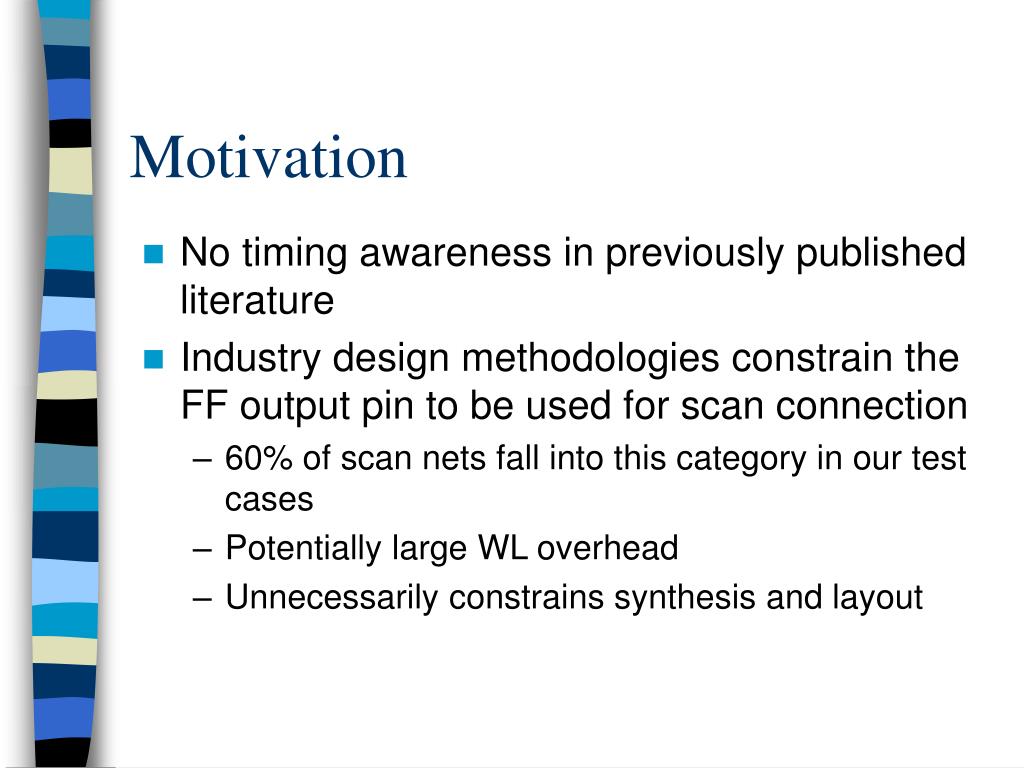 Motivation

No timing awareness in previously published literature

Industry design methodologies constrain the FF output pin to be used for scan connection

– 60% of scan nets fall into this category in our test cases

– Potentially large WL overhead

– Unnecessarily constrains synthesis and layout